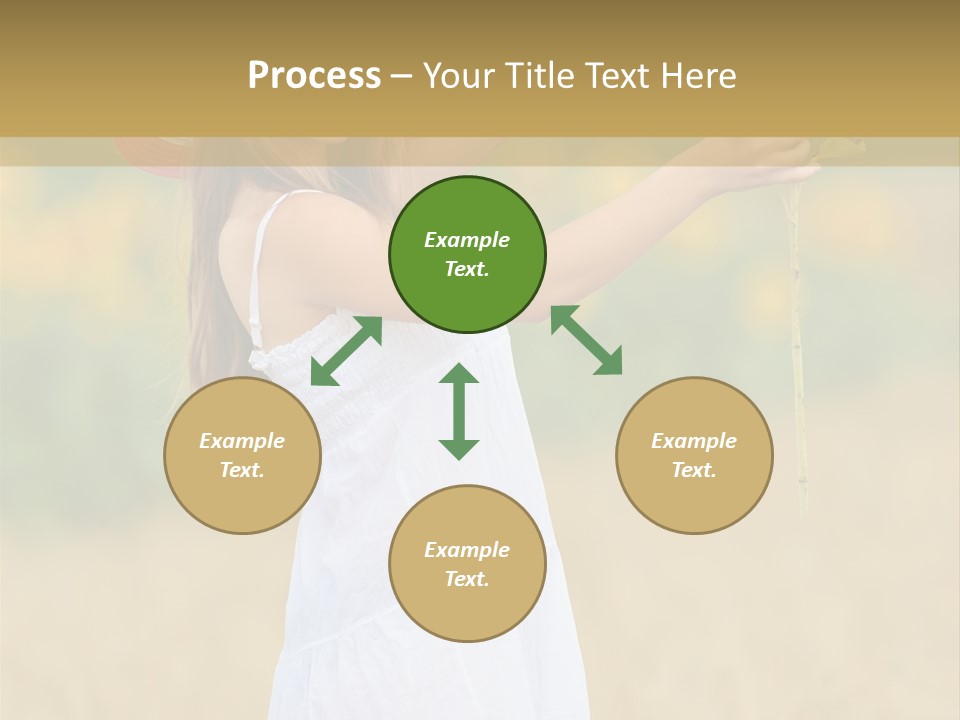 Process – Your Title Text Here

Example Text.

Example Text.

Example Text.

Example Text.